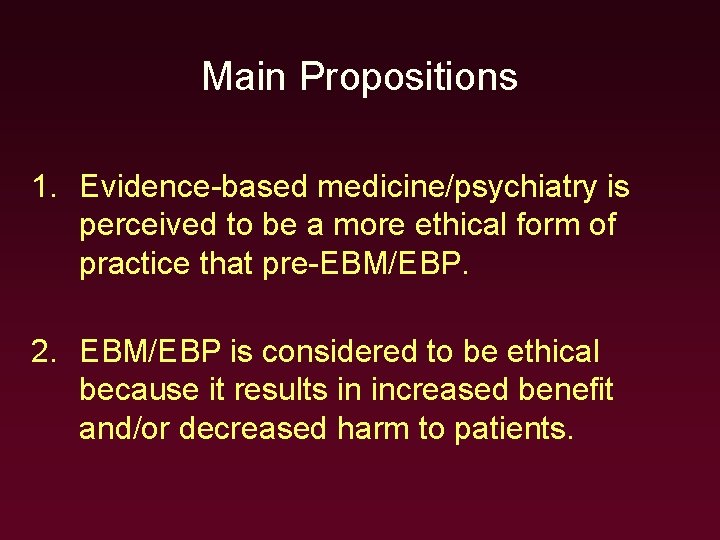 Main Propositions

1. Evidence-based medicine/psychiatry is perceived to be a more ethical form of practice that pre-EBM/EBP.

2. EBM/EBP is considered to be ethical because it results in increased benefit and/or decreased harm to patients.